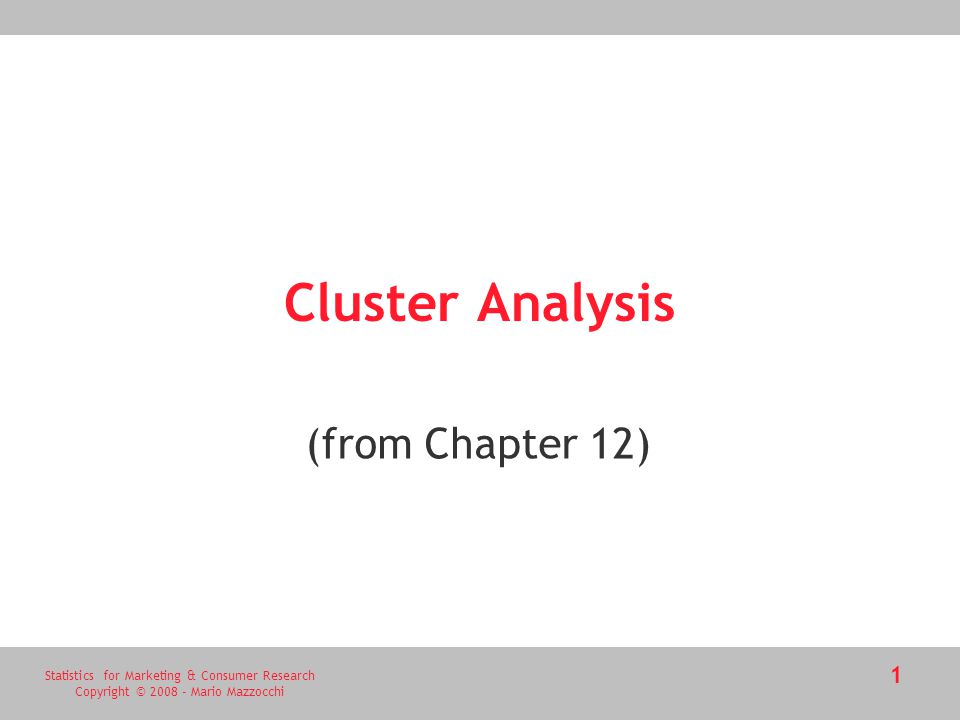 Cluster Analysis

(from Chapter 12)

Statistics for Marketing & Consumer Research
Copyright © 2008 - Mario Mazzocchi

1